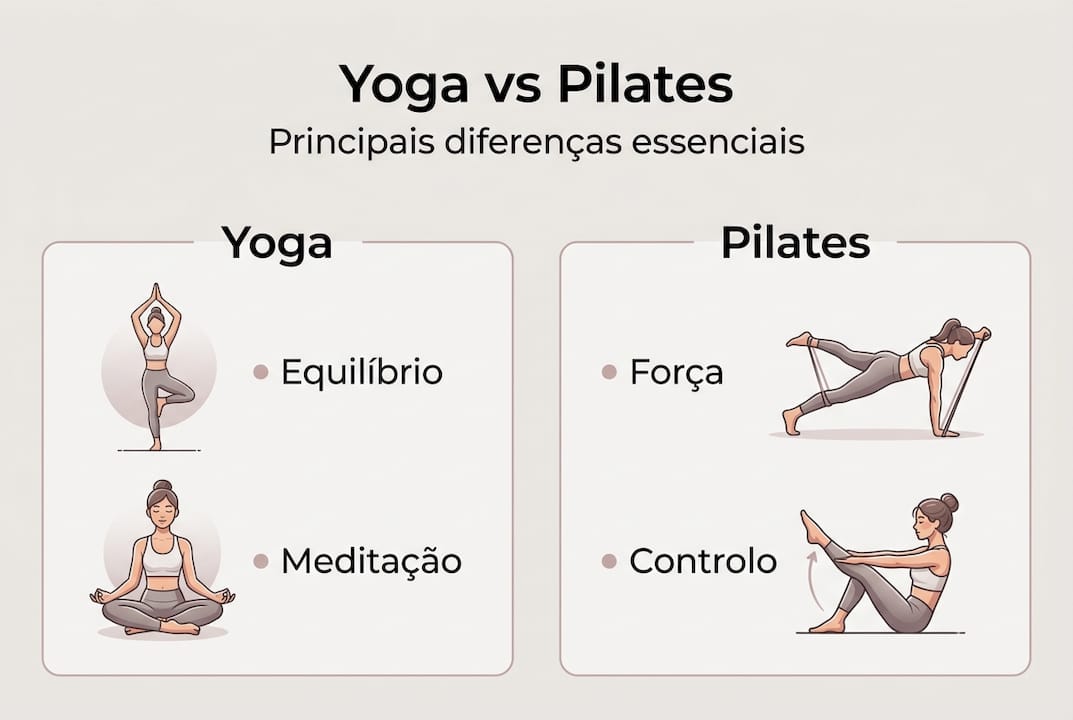 Yoga vs Pilates

Principais diferenças essenciais

Yoga

• Equilíbrio

• Meditação

Pilates

• Força

• Controlo